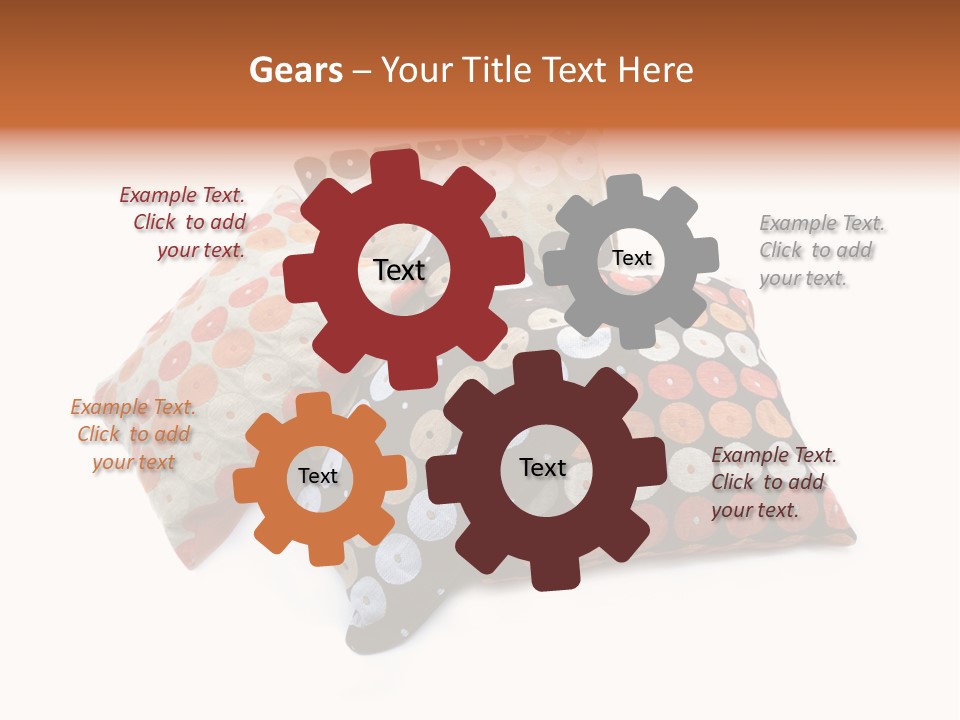 Gears – Your Title Text Here

Example Text. Click to add your text.

Text

Text

Example Text. Click to add your text.

Example Text. Click to add your text

Text

Text

Example Text. Click to add your text.